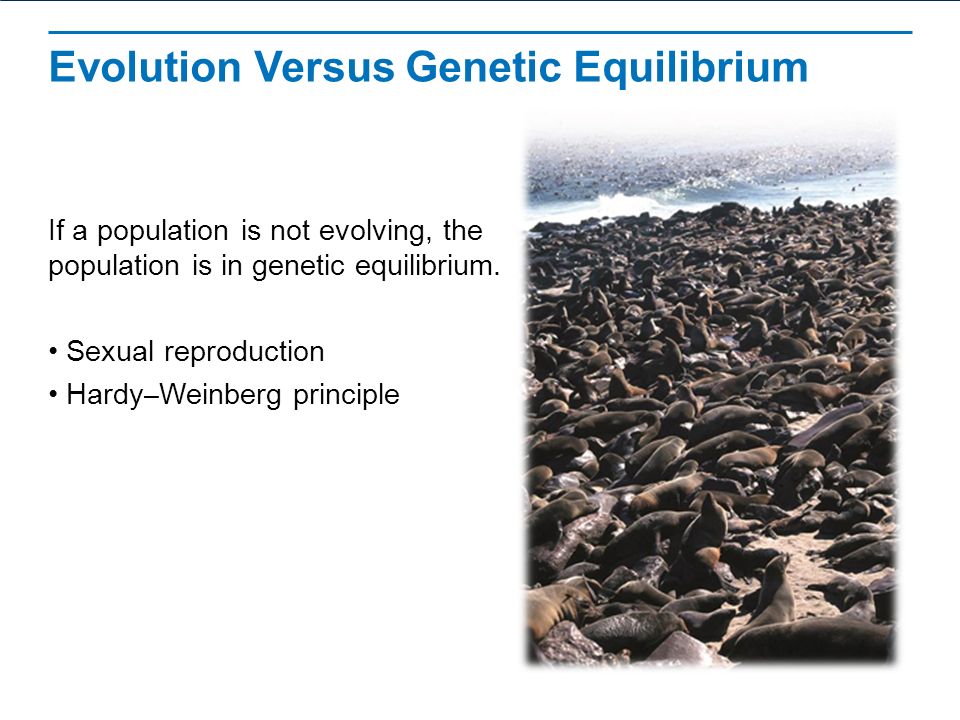 Evolution Versus Genetic Equilibrium

If a population is not evolving, the population is in genetic equilibrium.

• Sexual reproduction
• Hardy–Weinberg principle